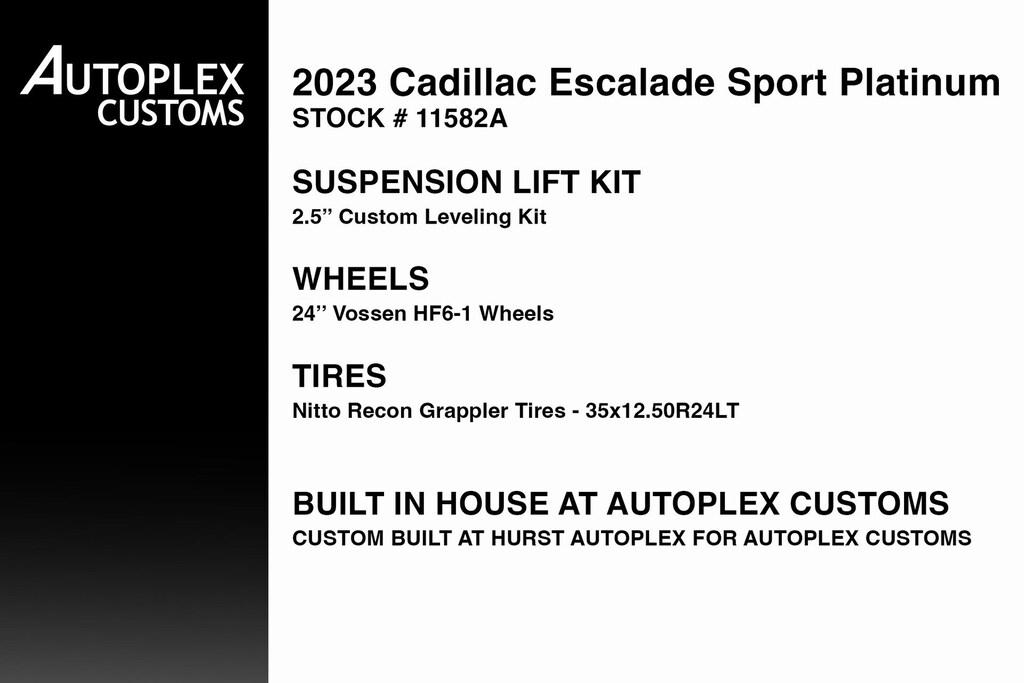 AUTOPLEX CUSTOMS

2023 Cadillac Escalade Sport Platinum
STOCK # 11582A

SUSPENSION LIFT KIT
2.5” Custom Leveling Kit

WHEELS
24” Vossen HF6-1 Wheels

TIRES
Nitto Recon Grappler Tires - 35x12.50R24LT

BUILT IN HOUSE AT AUTOPLEX CUSTOMS
CUSTOM BUILT AT HURST AUTOPLEX FOR AUTOPLEX CUSTOMS